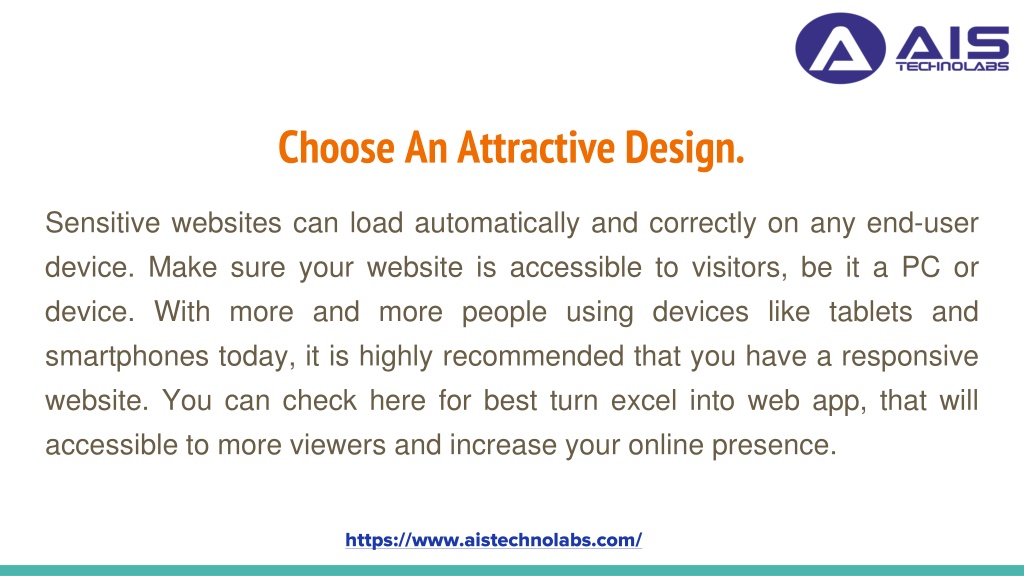 AIS TECHNOLABS

Choose An Attractive Design.

Sensitive websites can load automatically and correctly on any end-user device. Make sure your website is accessible to visitors, be it a PC or device. With more and more people using devices like tablets and smartphones today, it is highly recommended that you have a responsive website. You can check here for best turn excel into web app, that will accessible to more viewers and increase your online presence.

https://www.aistechnolabs.com/